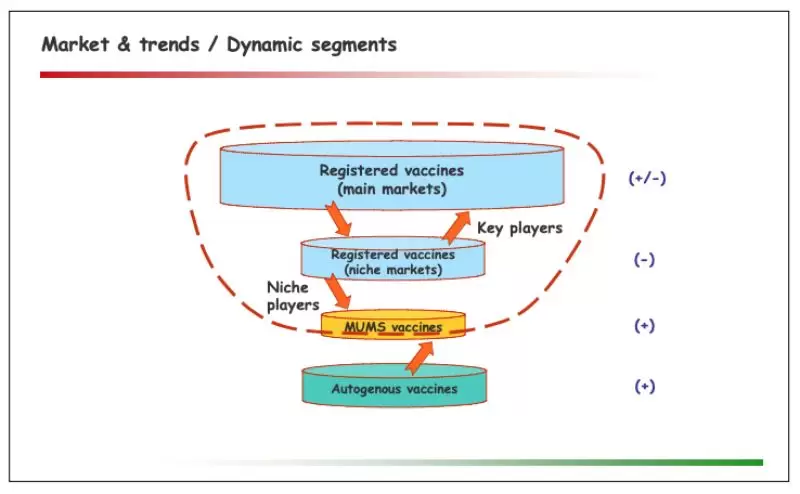 Market & trends / Dynamic segments

Registered vaccines
(main markets)

(+/-)

Key players

Registered vaccines
(niche markets)

(-)

Niche
players

MUMS vaccines

(+)

Autogenous vaccines

(+)